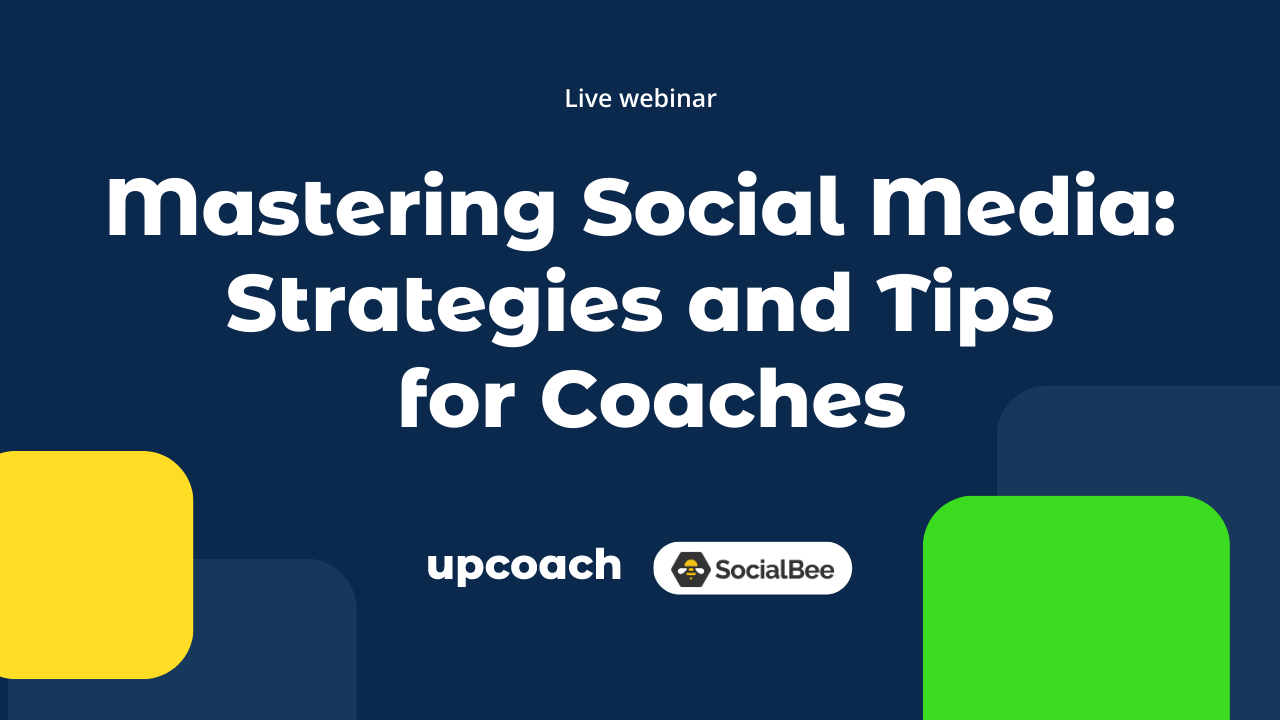 Live webinar

Mastering Social Media: Strategies and Tips for Coaches

upcoach SocialBee